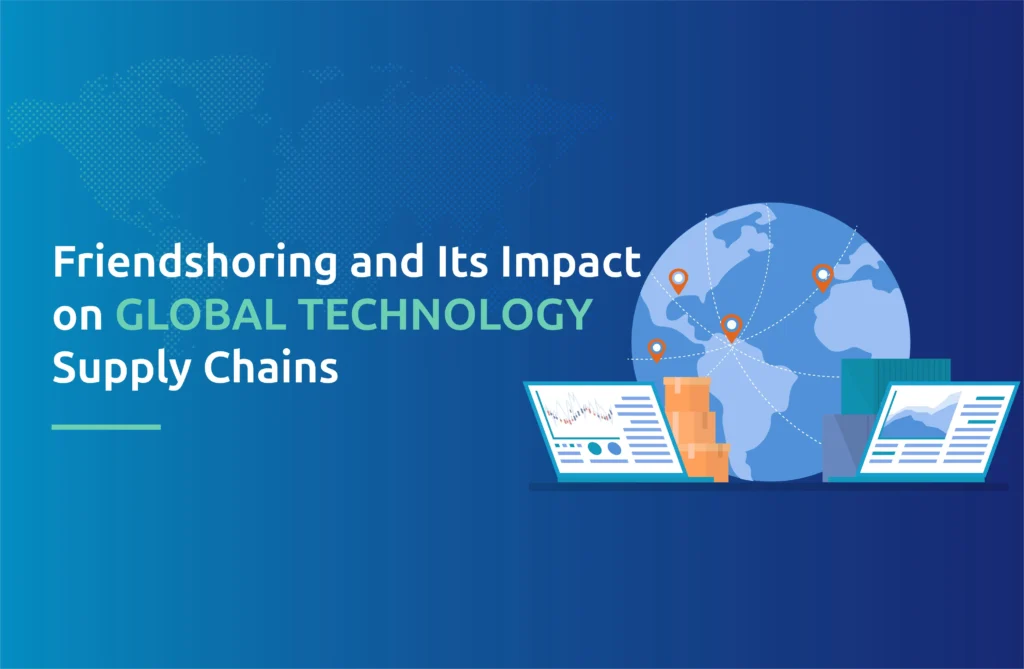 Friendshoring and Its Impact on GLOBAL TECHNOLOGY Supply Chains